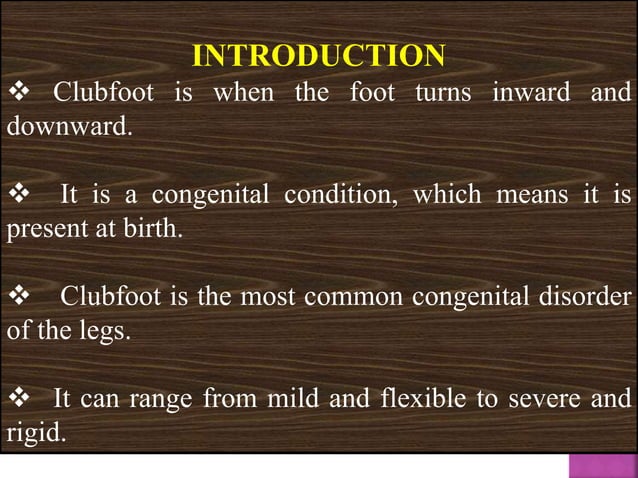 INTRODUCTION

❖ Clubfoot is when the foot turns inward and downward.

❖ It is a congenital condition, which means it is present at birth.

❖ Clubfoot is the most common congenital disorder of the legs.

❖ It can range from mild and flexible to severe and rigid.